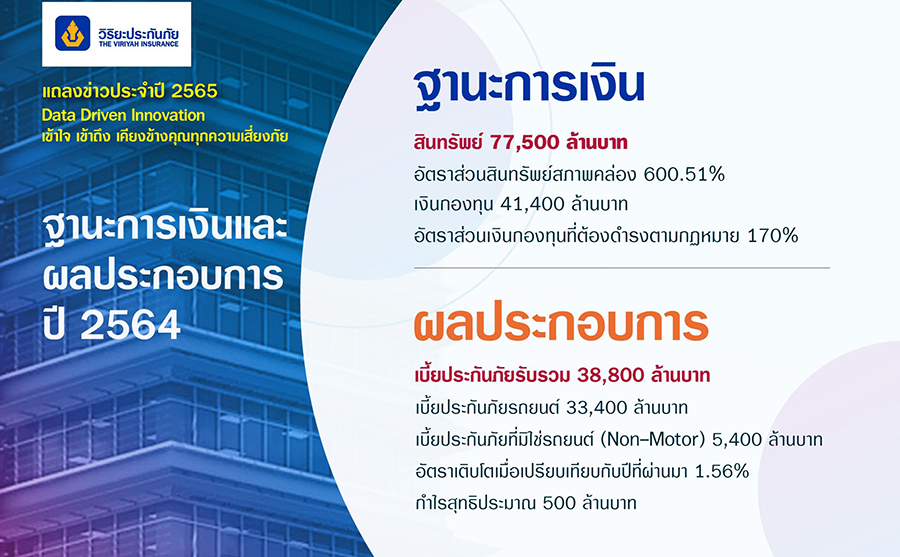 วิริยะประกันภัย
THE VIRIYAH INSURANCE

แถลงข่าวประจำปี 2565
Data Driven Innovation
เข้าใจ เข้าถึง เคียงข้างคุณทุกความเสี่ยงภัย

ฐานะการเงินและ ผลประกอบการ ปี 2564

ฐานะการเงิน

สินทรัพย์ 77,500 ล้านบาท
อัตราส่วนสินทรัพย์สภาพคล่อง 600.51%
เงินกองทุน 41,400 ล้านบาท
อัตราส่วนเงินกองทุนที่ต้องดำรงตามกฎหมาย 170%

ผลประกอบการ

เบี้ยประกันภัยรับรวม 38,800 ล้านบาท
เบี้ยประกันภัยรถยนต์ 33,400 ล้านบาท
เบี้ยประกันภัยที่มิใช่รถยนต์ (Non-Motor) 5,400 ล้านบาท
อัตราเติบโตเมื่อเปรียบเทียบกับปีที่ผ่านมา 1.56%
กำไรสุทธิประมาณ 500 ล้านบาท